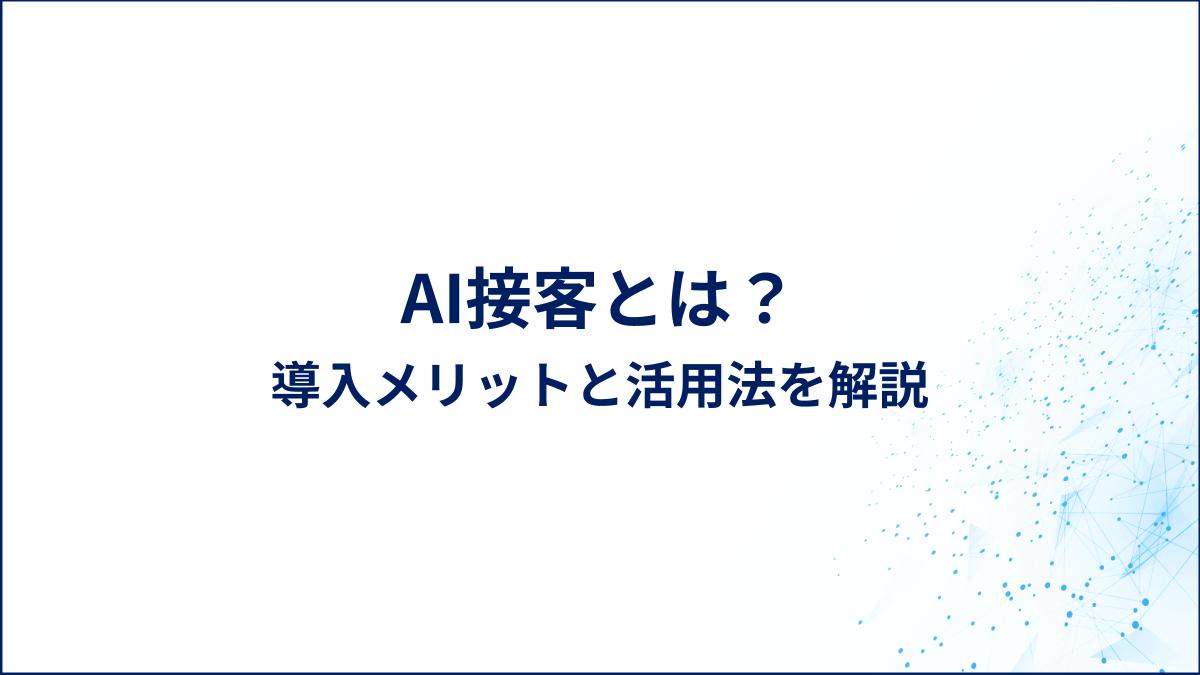 AI接客とは？
導入メリットと活用法を解説